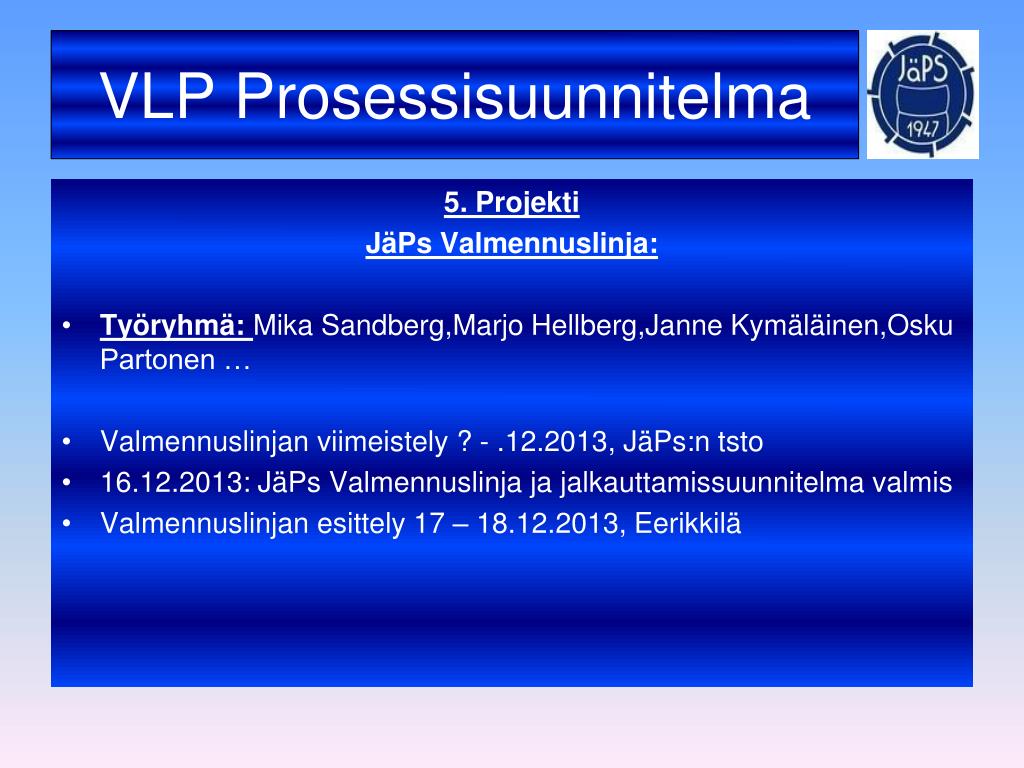 VLP Prosessisuunnitelma

JäPS
1947

5. Projekti
JäPs Valmennuslinja:

• Työryhmä: Mika Sandberg,Marjo Hellberg,Janne Kymäläinen,Osku Partonen …

• Valmennuslinjan viimeistely ? - .12.2013, JäPs:n tsto
• 16.12.2013: JäPs Valmennuslinja ja jalkauttamissuunnitelma valmis
• Valmennuslinjan esittely 17 – 18.12.2013, Eerikkilä